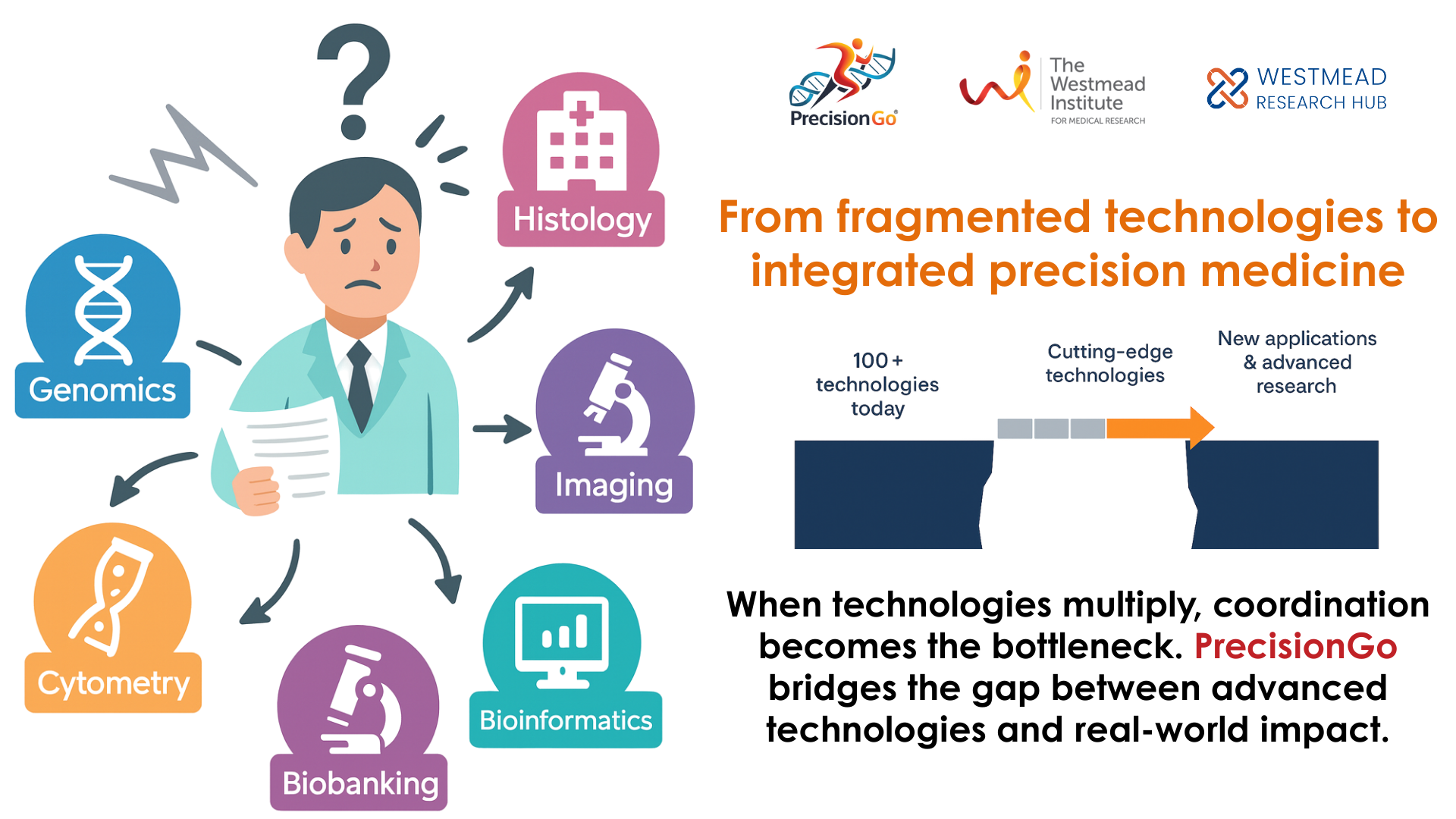 ?

Histology

Genomics

Imaging

Cytometry

Bioinformatics

Biobanking

PrecisionGo®

The Westmead Institute
FOR MEDICAL RESEARCH

WESTMEAD
RESEARCH HUB

From fragmented technologies to integrated precision medicine

100+ technologies today

Cutting-edge technologies

New applications & advanced research

When technologies multiply, coordination becomes the bottleneck. PrecisionGo bridges the gap between advanced technologies and real-world impact.